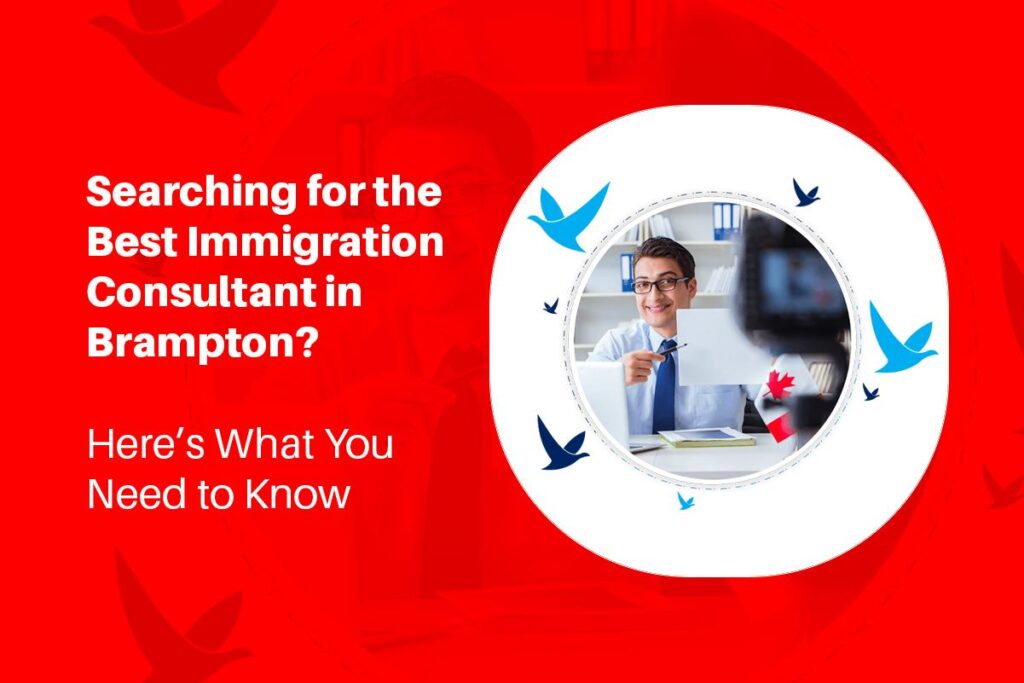 Searching for the Best Immigration Consultant in Brampton?

Here's What You Need to Know